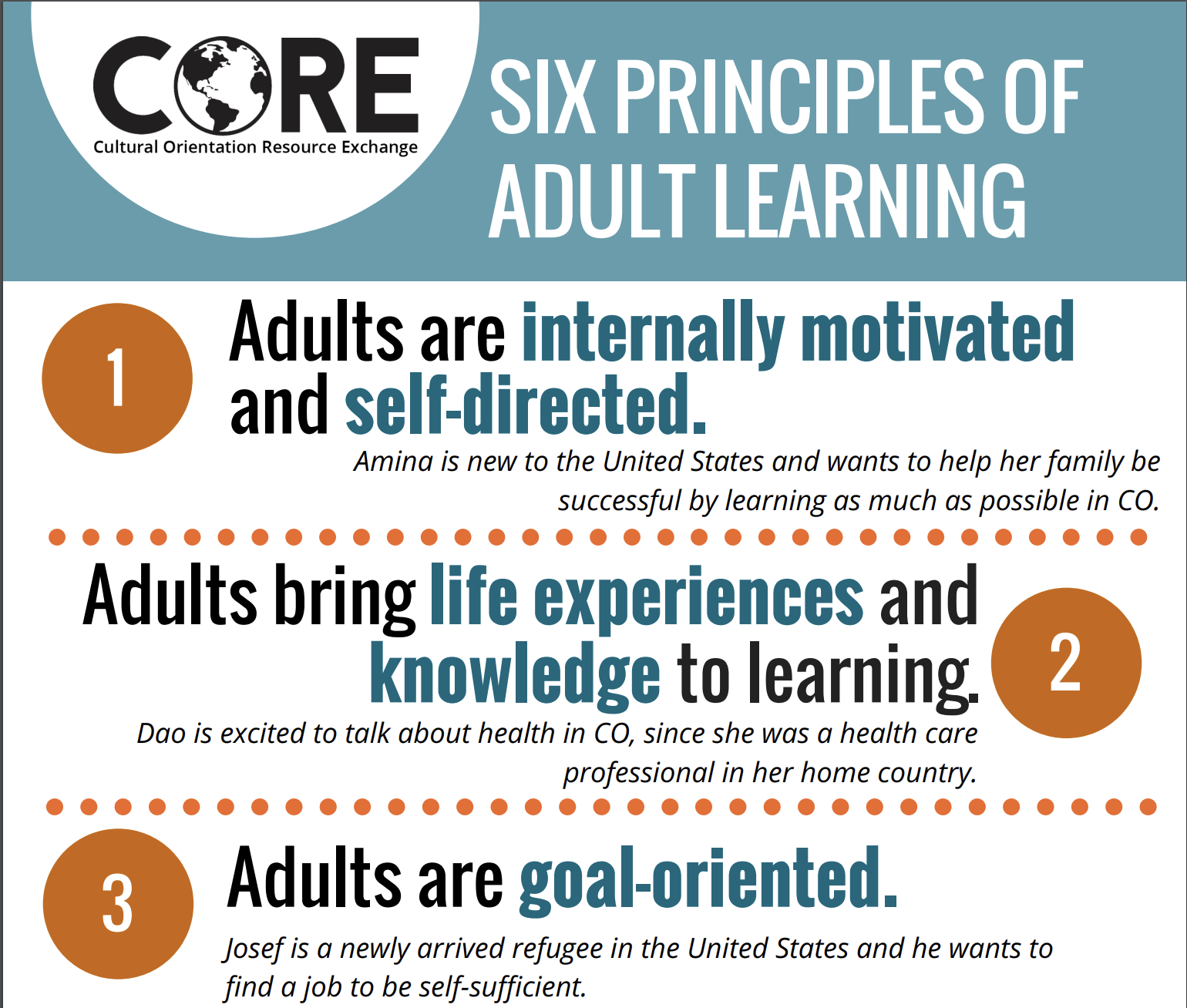 CORE
Cultural Orientation Resource Exchange

SIX PRINCIPLES OF ADULT LEARNING

1

Adults are internally motivated and self-directed.

Amina is new to the United States and wants to help her family be successful by learning as much as possible in CO.

Adults bring life experiences and knowledge to learning.

2

Dao is excited to talk about health in CO, since she was a health care professional in her home country.

3

Adults are goal-oriented.

Josef is a newly arrived refugee in the United States and he wants to find a job to be self-sufficient.